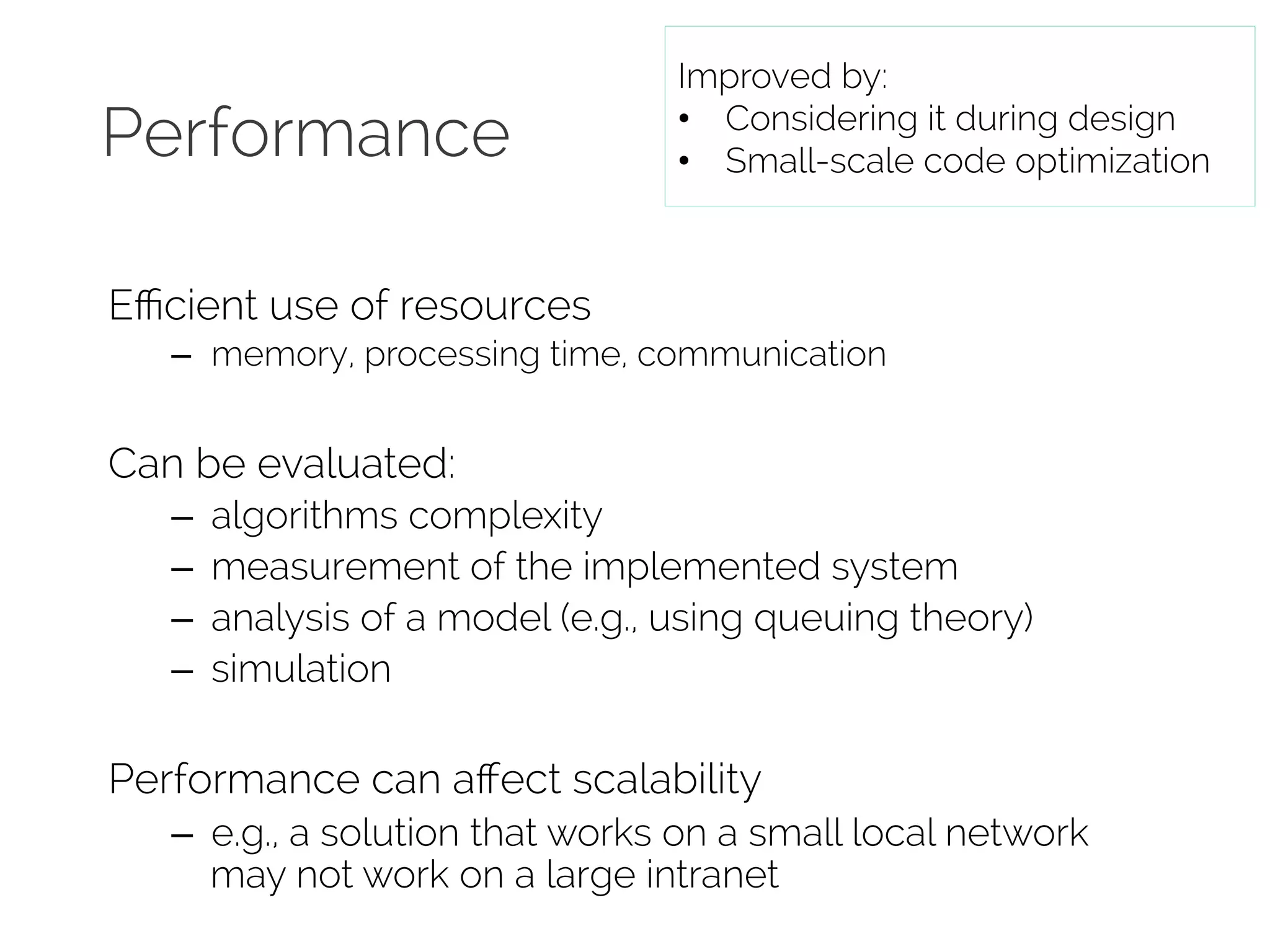 Performance

Improved by:
• Considering it during design
• Small-scale code optimization

Efficient use of resources
– memory, processing time, communication

Can be evaluated:
– algorithms complexity
– measurement of the implemented system
– analysis of a model (e.g., using queuing theory)
– simulation

Performance can affect scalability
– e.g., a solution that works on a small local network may not work on a large intranet